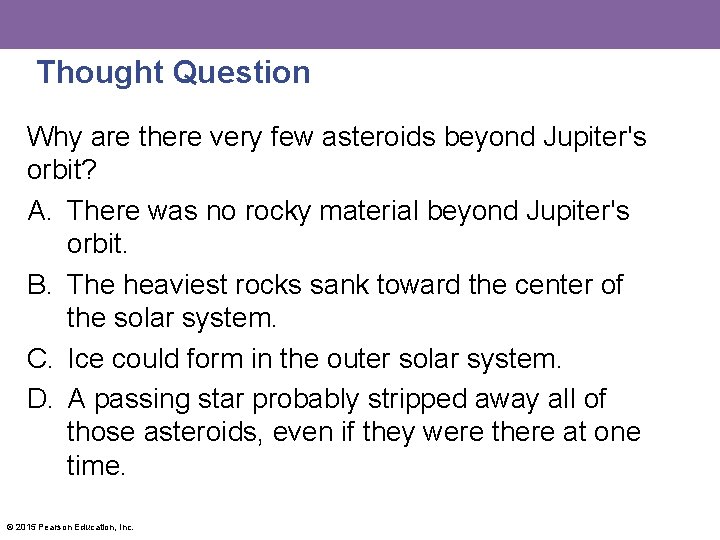 Thought Question

Why are there very few asteroids beyond Jupiter's orbit?

A. There was no rocky material beyond Jupiter's orbit.

B. The heaviest rocks sank toward the center of the solar system.

C. Ice could form in the outer solar system.

D. A passing star probably stripped away all of those asteroids, even if they were there at one time.

© 2015 Pearson Education, Inc.